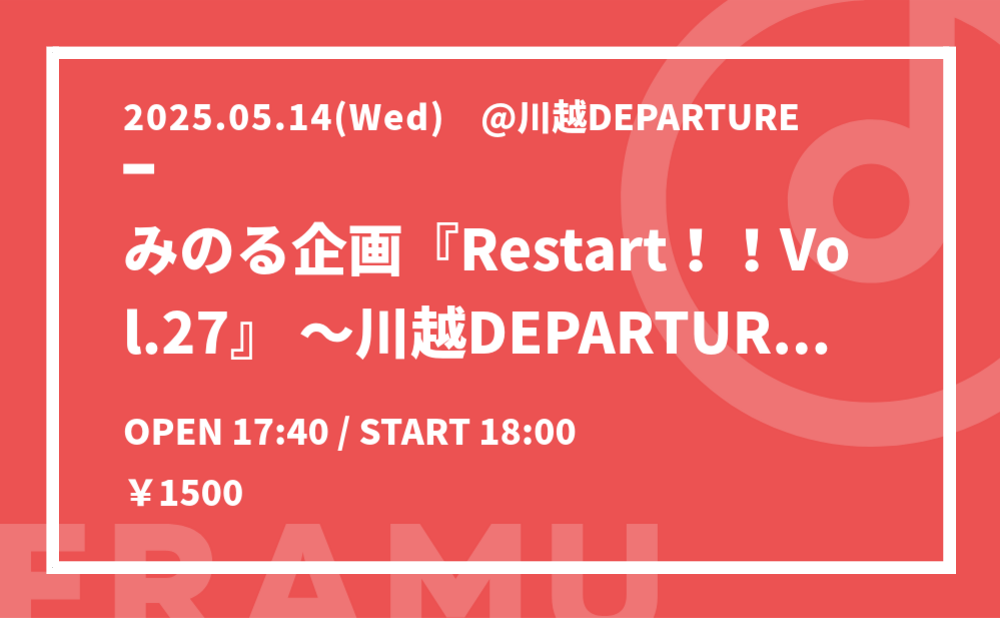 2025.05.14(Wed)　@川越DEPARTURE

みのる企画『Restart！！Vol.27』 ～川越DEPARTUR...

OPEN 17:40 / START 18:00

￥1500

FRAMU